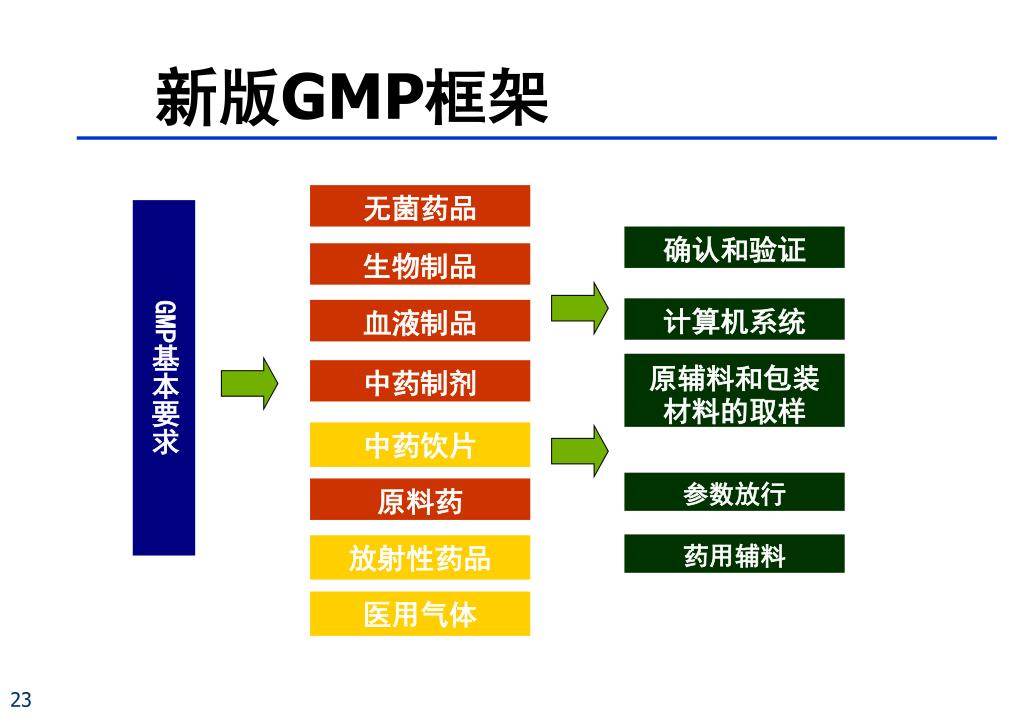 新版GMP框架

GMP基本要求

无菌药品
生物制品
血液制品
中药制剂
中药饮片
原料药
放射性药品
医用气体

确认和验证
计算机系统
原辅料和包装材料的取样
参数放行
药用辅料

23